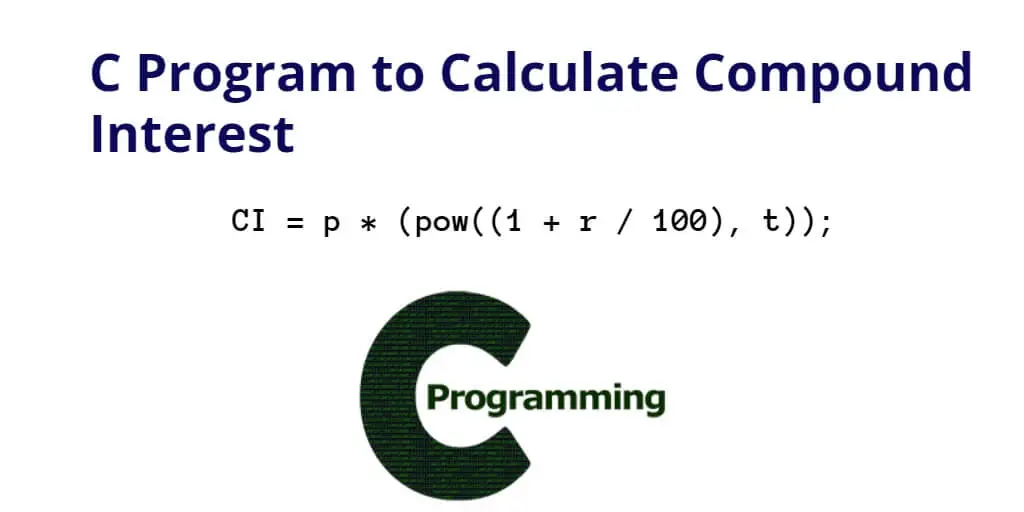 C Program to Calculate Compound Interest

CI = p * (pow((1 + r / 100), t));

C Programming